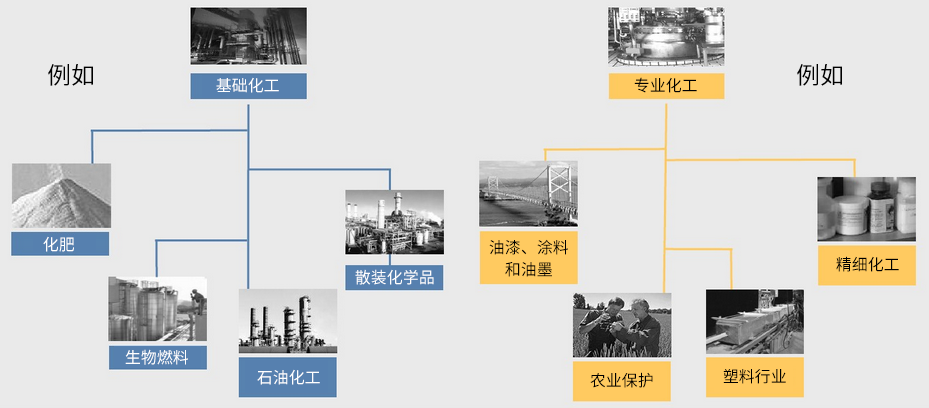 例如

基础化工

化肥

生物燃料

石油化工

散装化学品

专业化工

例如

油漆、涂料和油墨

农业保护

塑料行业

精细化工